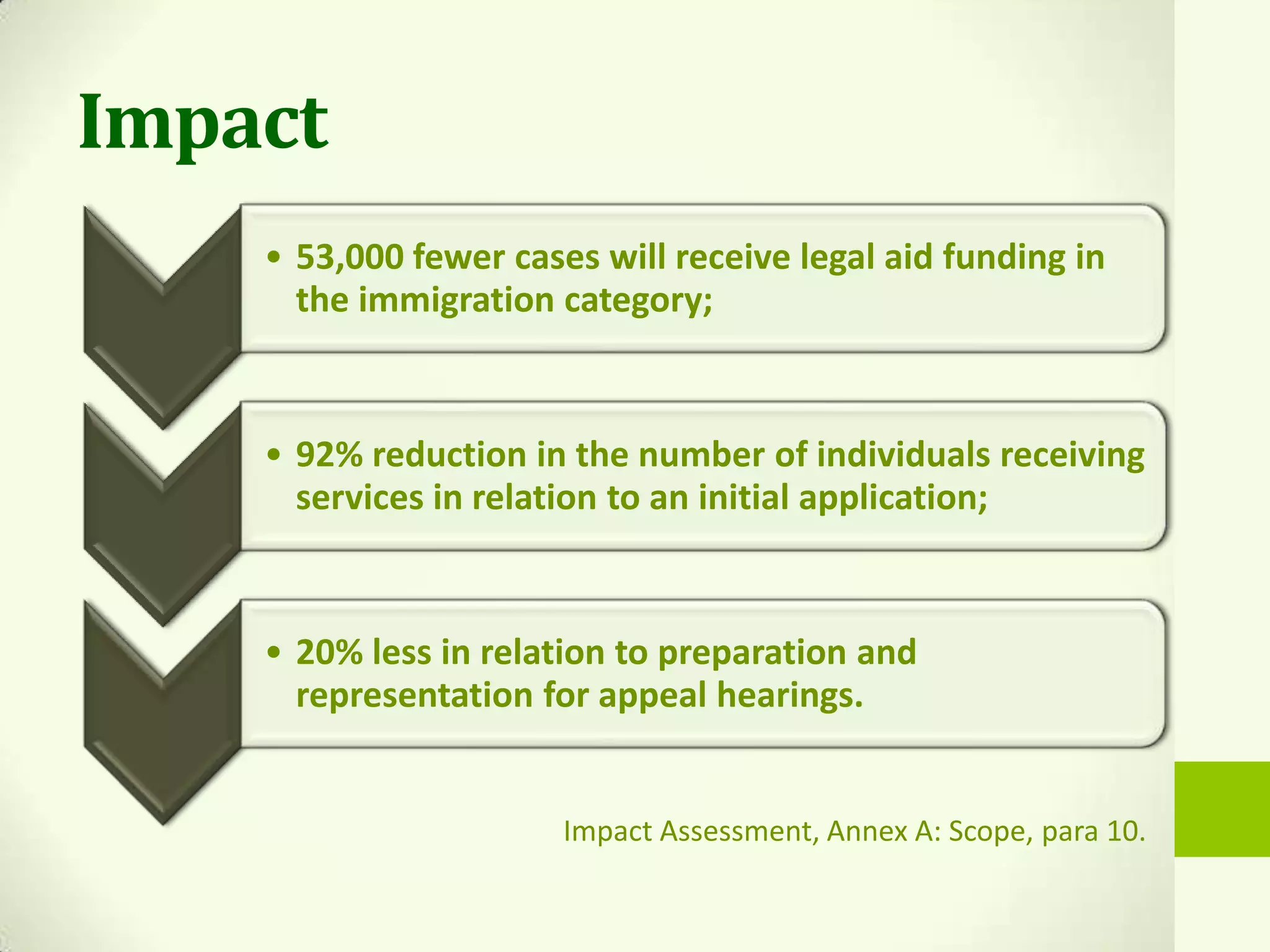 Impact

• 53,000 fewer cases will receive legal aid funding in the immigration category;

• 92% reduction in the number of individuals receiving services in relation to an initial application;

• 20% less in relation to preparation and representation for appeal hearings.

Impact Assessment, Annex A: Scope, para 10.